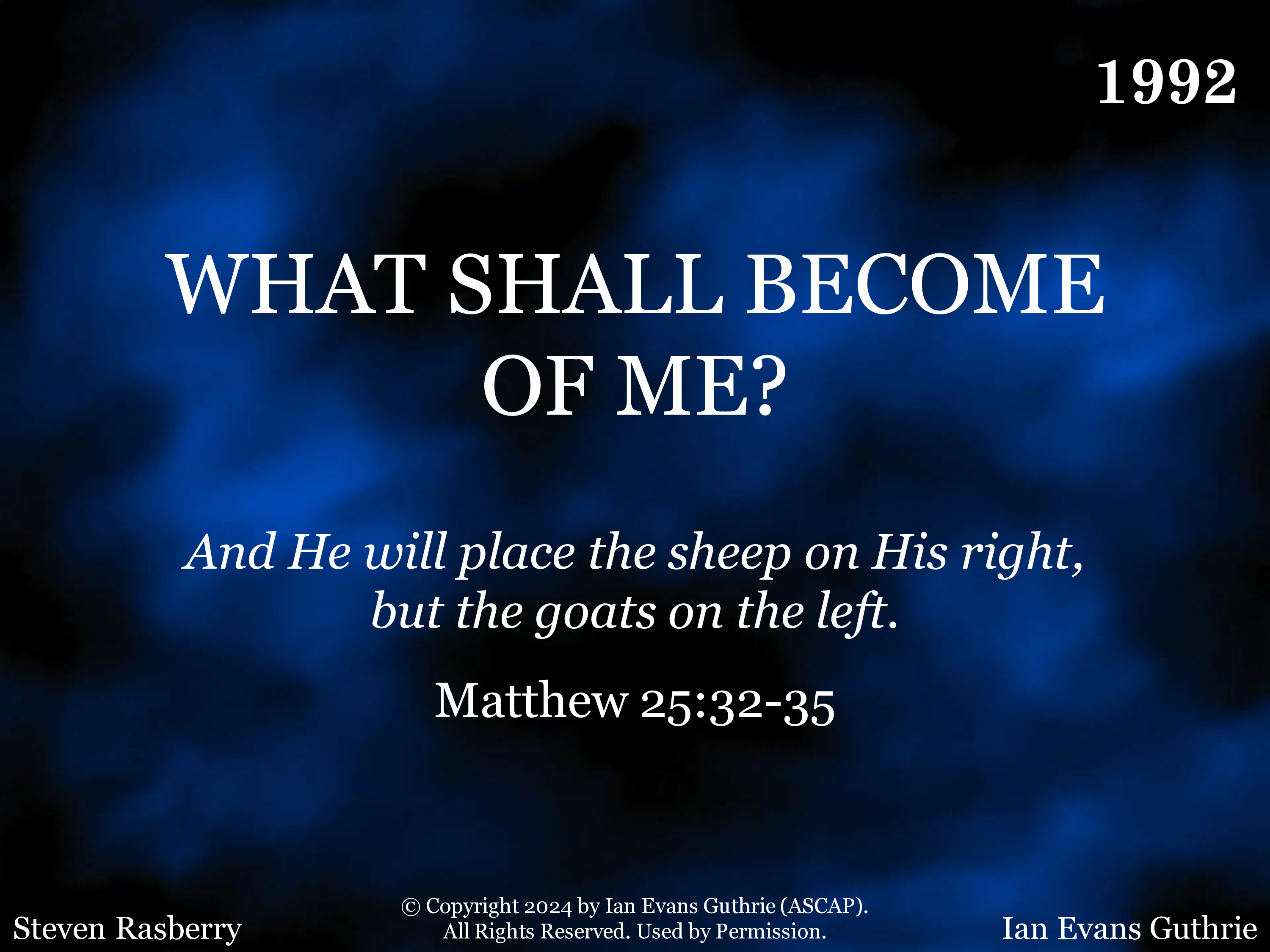 1992

WHAT SHALL BECOME OF ME?

And He will place the sheep on His right, but the goats on the left.

Matthew 25:32-35

Steven Rasberry

© Copyright 2024 by Ian Evans Guthrie (ASCAP). All Rights Reserved. Used by Permission.

Ian Evans Guthrie